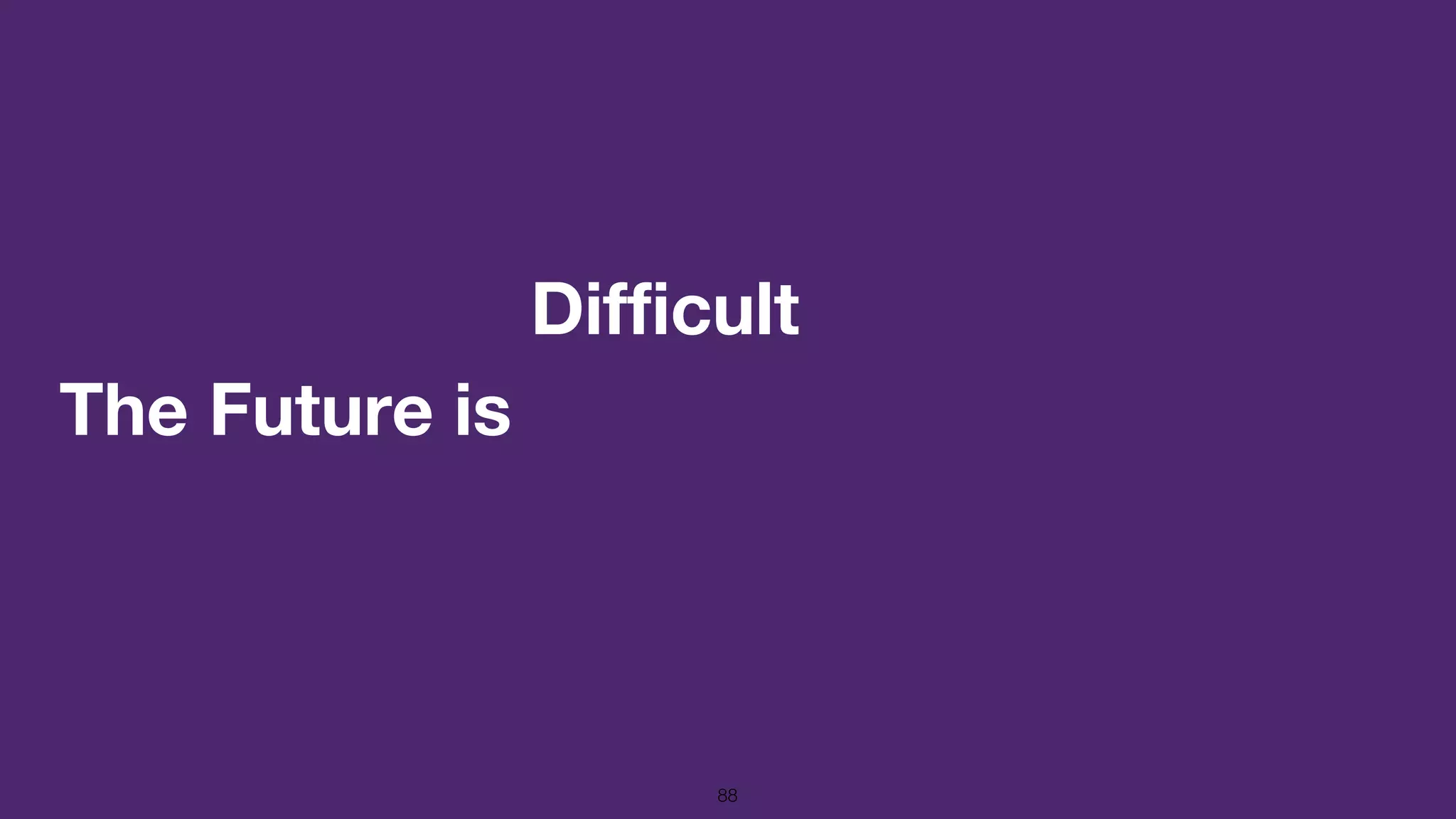 Difficult

The Future is

88